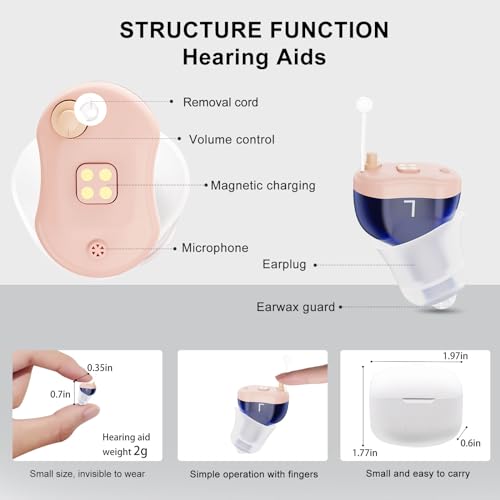 STRUCTURE FUNCTION
Hearing Aids

Removal cord

Volume control

Magnetic charging

Microphone

L

Earplug

Earwax guard

0.35in

0.7in

Hearing aid weight 2g

Small size, invisible to wear

L

Simple operation with fingers

1.97in

1.77in

0.6in

Small and easy to carry